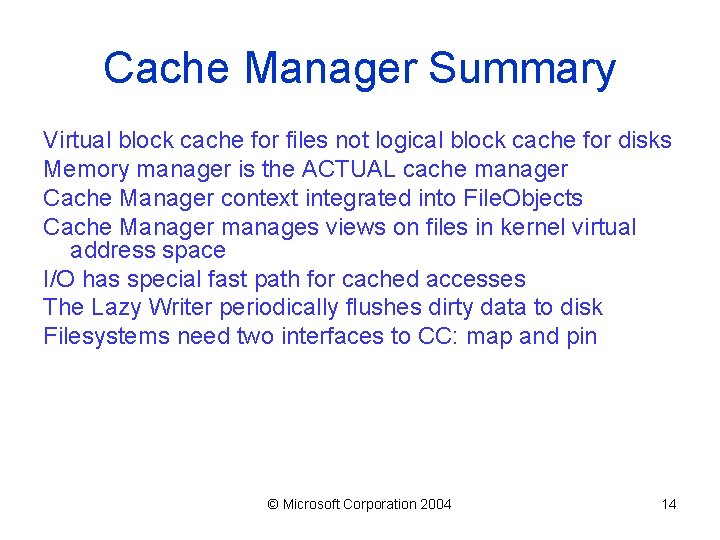 Cache Manager Summary

Virtual block cache for files not logical block cache for disks
Memory manager is the ACTUAL cache manager
Cache Manager context integrated into FileObjects
Cache Manager manages views on files in kernel virtual address space
I/O has special fast path for cached accesses
The Lazy Writer periodically flushes dirty data to disk
Filesystems need two interfaces to CC: map and pin

© Microsoft Corporation 2004

14